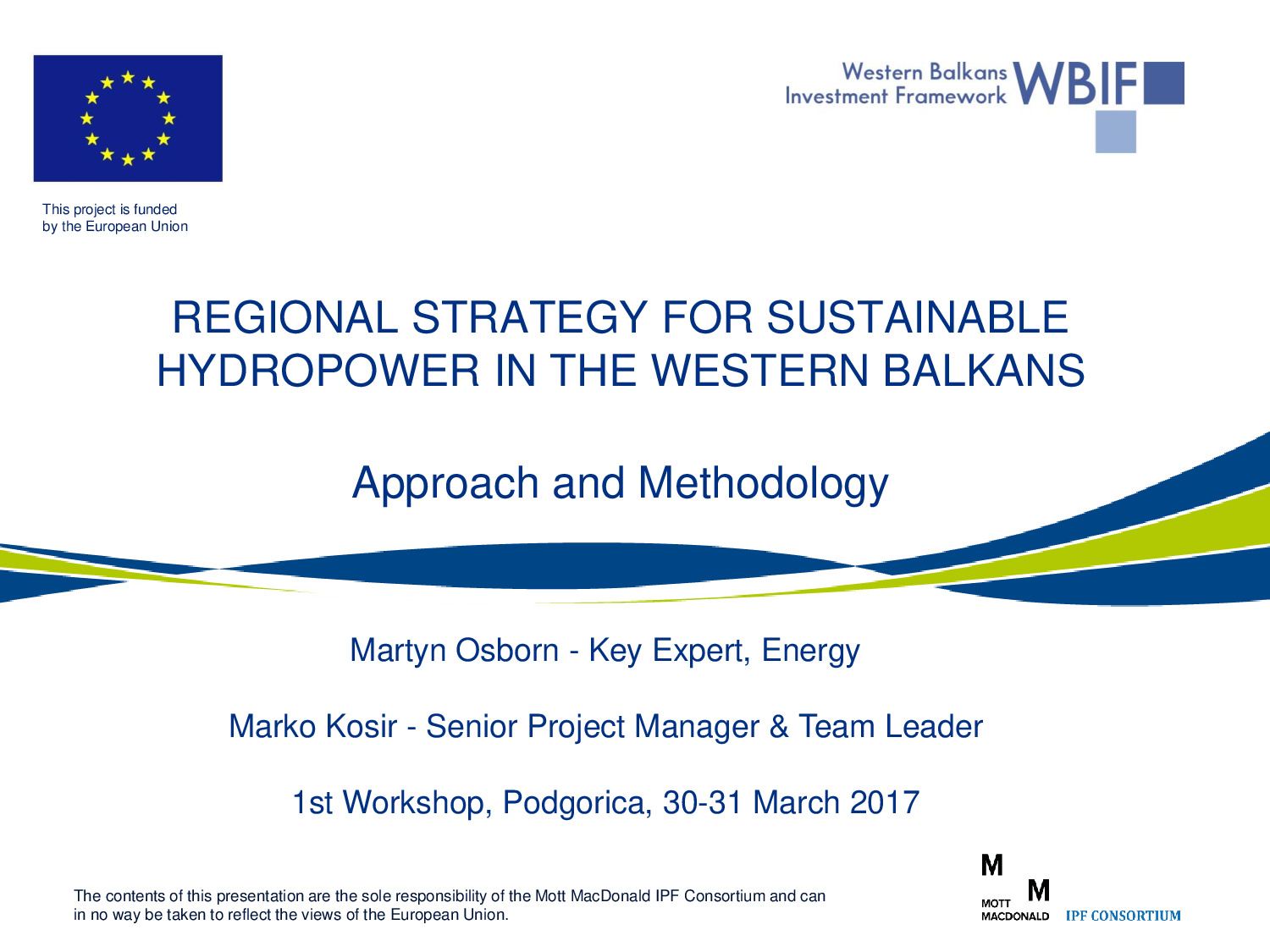 This project is funded by the European Union

Western Balkans Investment Framework WBIF

REGIONAL STRATEGY FOR SUSTAINABLE HYDROPOWER IN THE WESTERN BALKANS

Approach and Methodology

Martyn Osborn - Key Expert, Energy

Marko Kosir - Senior Project Manager & Team Leader

1st Workshop, Podgorica, 30-31 March 2017

The contents of this presentation are the sole responsibility of the Mott MacDonald IPF Consortium and can in no way be taken to reflect the views of the European Union.

M M MOTT MACDONALD IPF CONSORTIUM